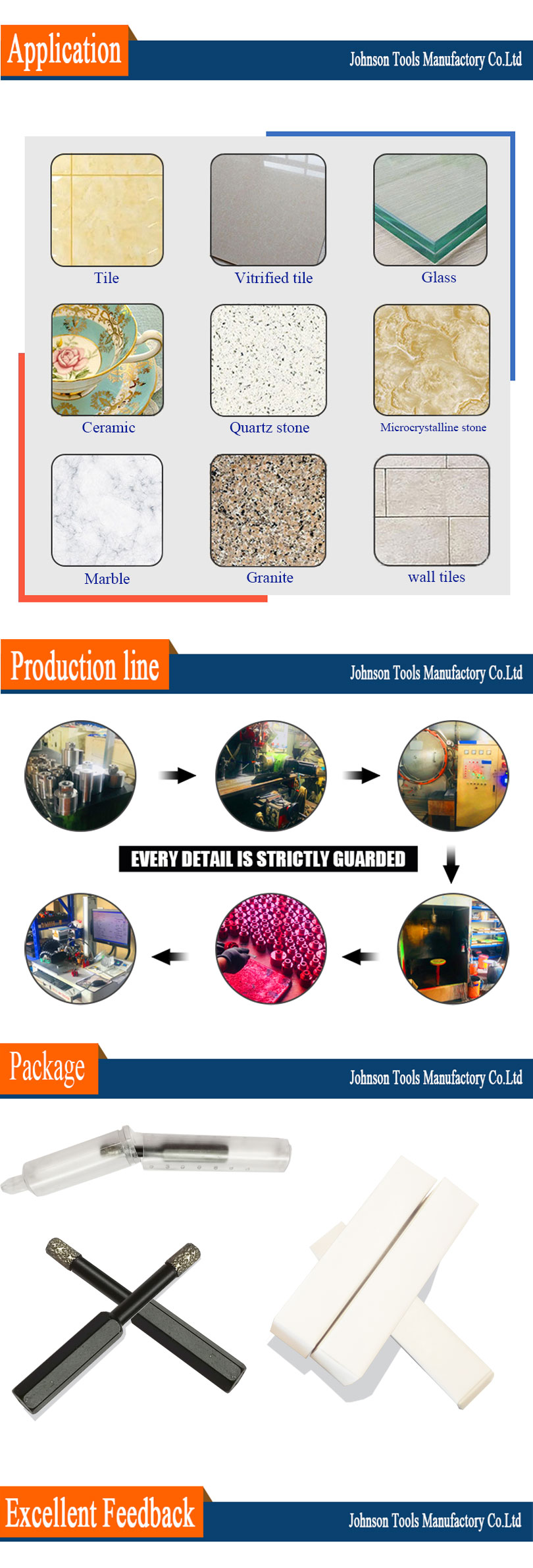 Application

Johnson Tools Manufactory Co.Ltd

Tile

Vitrified tile

Glass

Ceramic

Quartz stone

Microcrystalline stone

Marble

Granite

wall tiles

Production line

Johnson Tools Manufactory Co.Ltd

EVERY DETAIL IS STRICTLY GUARDED

Package

Johnson Tools Manufactory Co.Ltd

Excellent Feedback

Johnson Tools Manufactory Co.Ltd